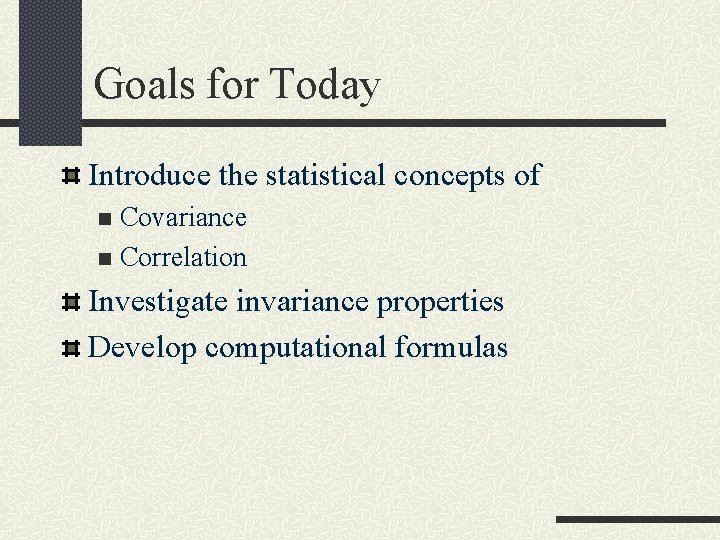 Goals for Today

Introduce the statistical concepts of

Covariance

Correlation

Investigate invariance properties

Develop computational formulas